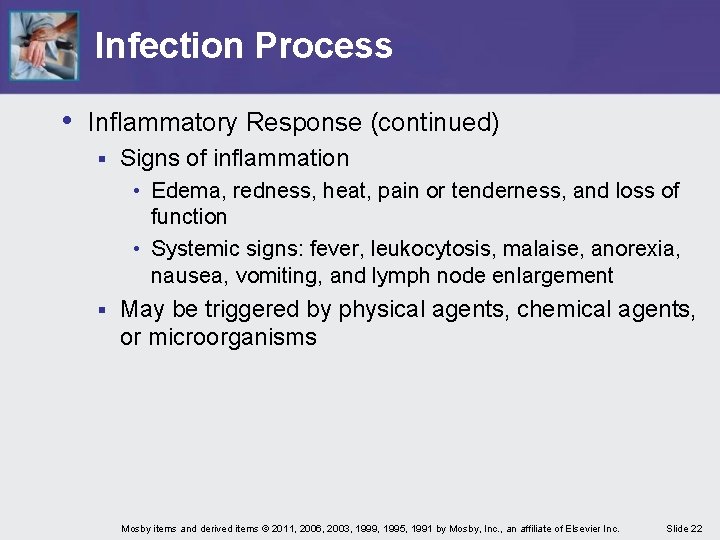 Infection Process

• Inflammatory Response (continued)
  ▪ Signs of inflammation
    • Edema, redness, heat, pain or tenderness, and loss of function
    • Systemic signs: fever, leukocytosis, malaise, anorexia, nausea, vomiting, and lymph node enlargement
  ▪ May be triggered by physical agents, chemical agents, or microorganisms

Mosby items and derived items © 2011, 2006, 2003, 1999, 1995, 1991 by Mosby, Inc., an affiliate of Elsevier Inc.   Slide 22